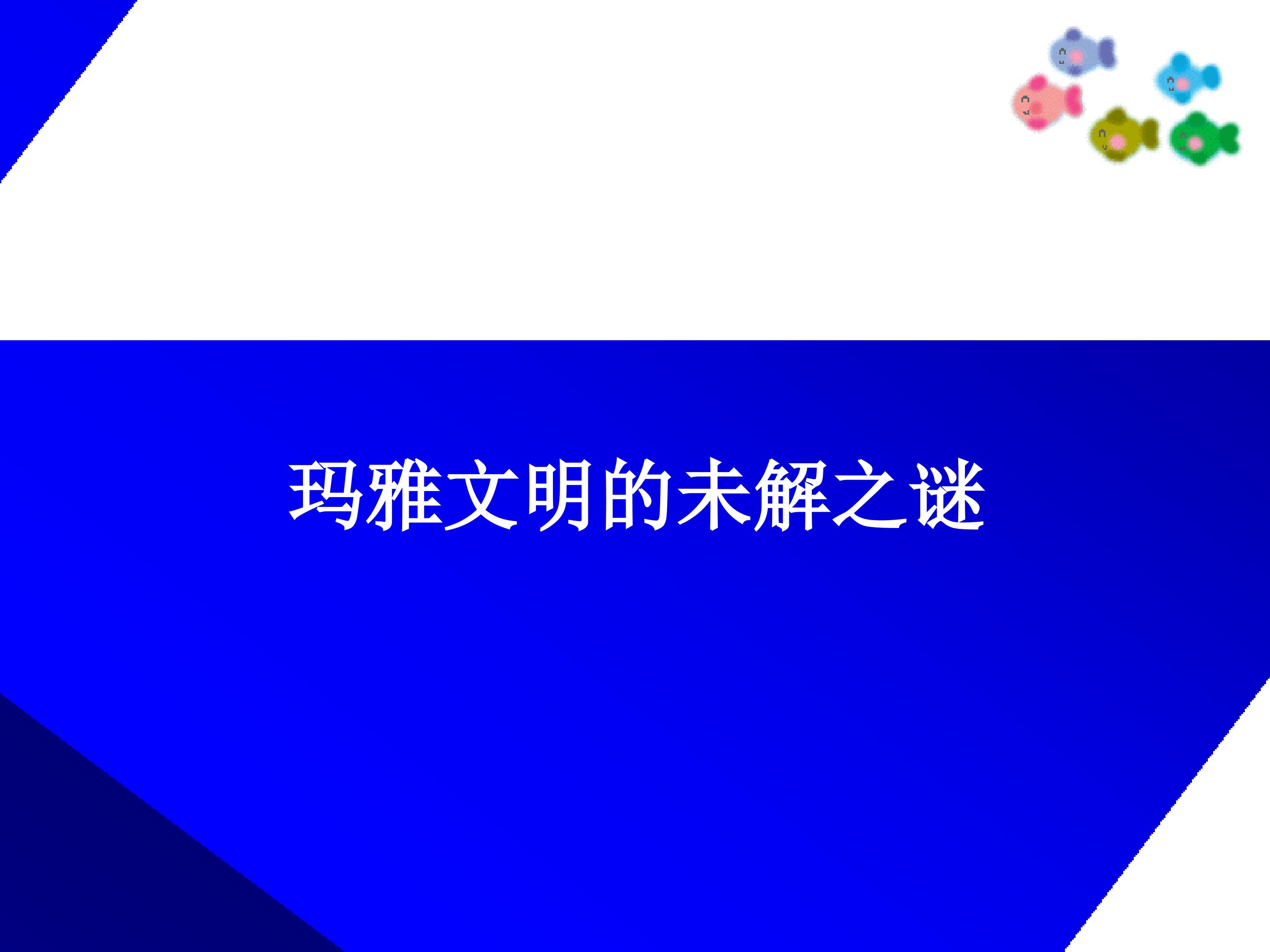 玛雅文明的未解之谜